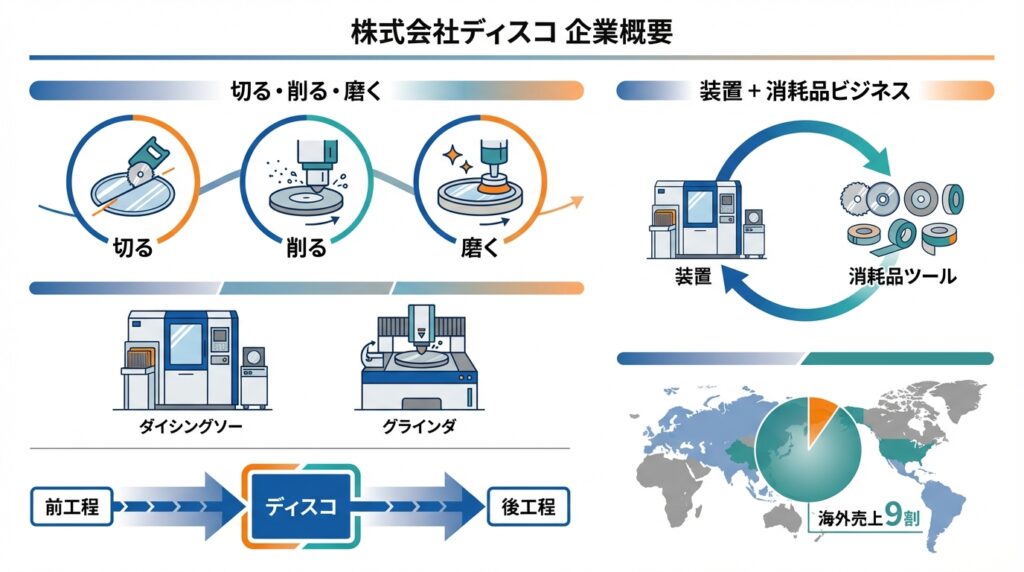 株式会社ディスコ 企業概要

切る・削る・磨く

切る

削る

磨く

ダイシングソー

グラインダ

前工程

ディスコ

後工程

装置 + 消耗品ビジネス

装置

消耗品ツール

海外売上9割